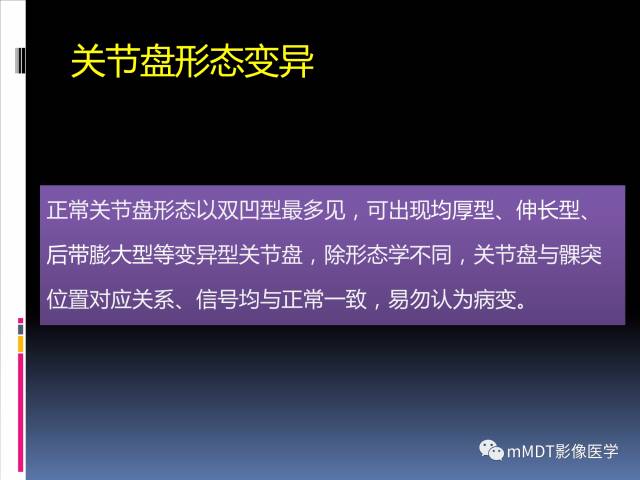 关节盘形态变异

正常关节盘形态以双凹型最多见，可出现均厚型、伸长型、后带膨大型等变异型关节盘，除形态学不同，关节盘与髁突位置对应关系、信号均与正常一致，易勿认为病变。

mMDT影像医学